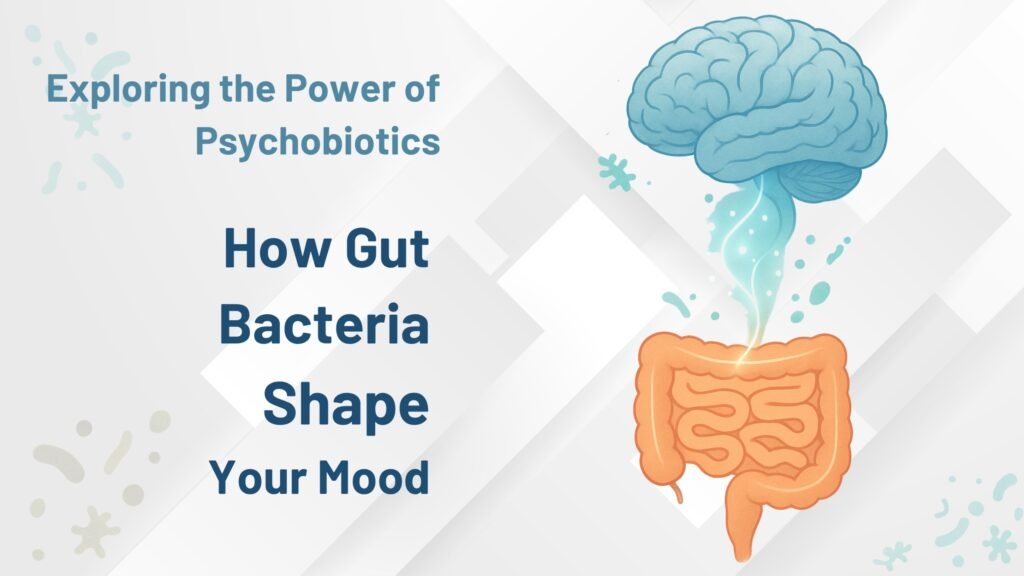 Exploring the Power of Psychobiotics

How Gut Bacteria Shape Your Mood